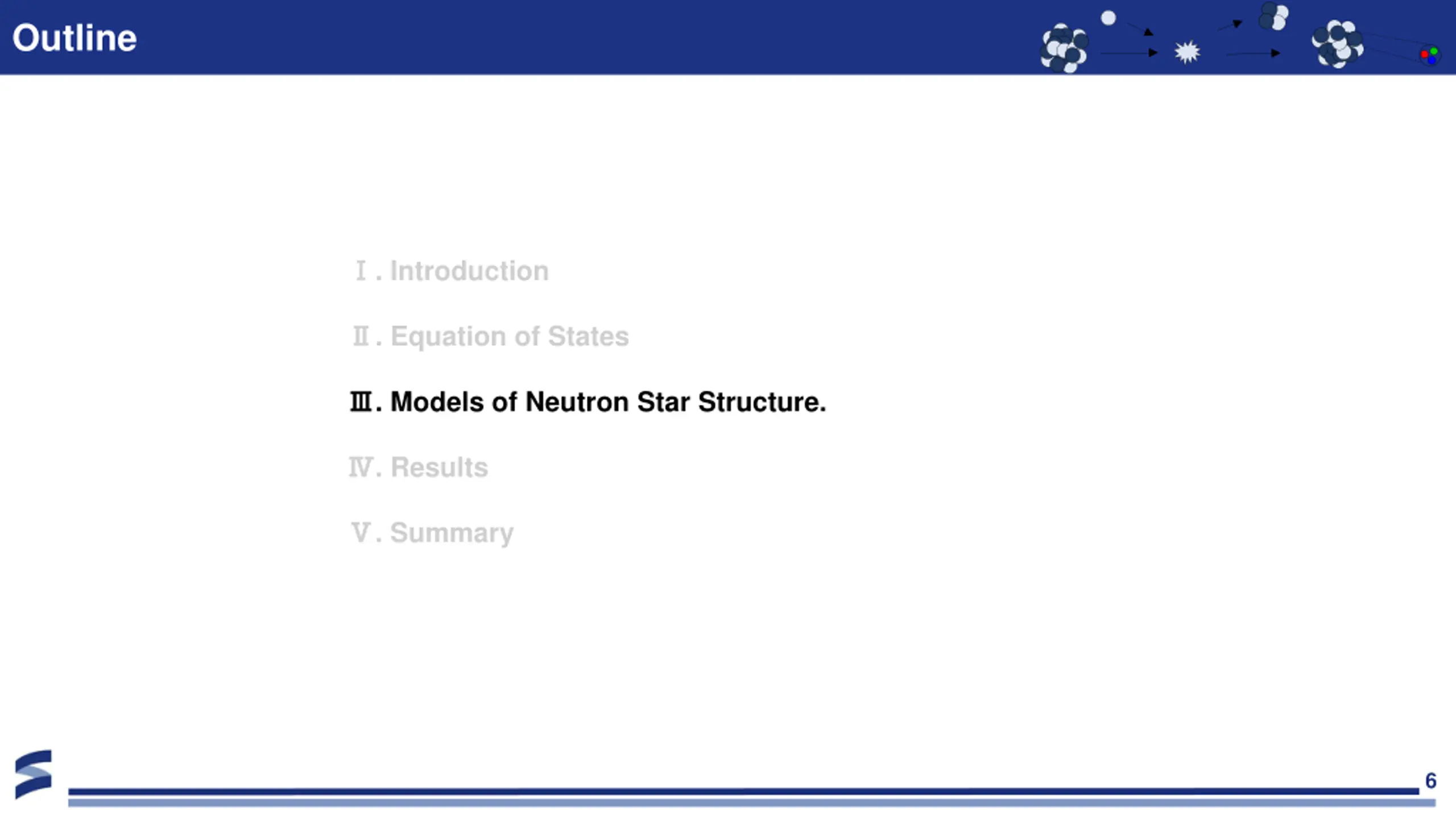 Outline

Ⅰ. Introduction

Ⅱ. Equation of States

Ⅲ. Models of Neutron Star Structure.

Ⅳ. Results

Ⅴ. Summary

6